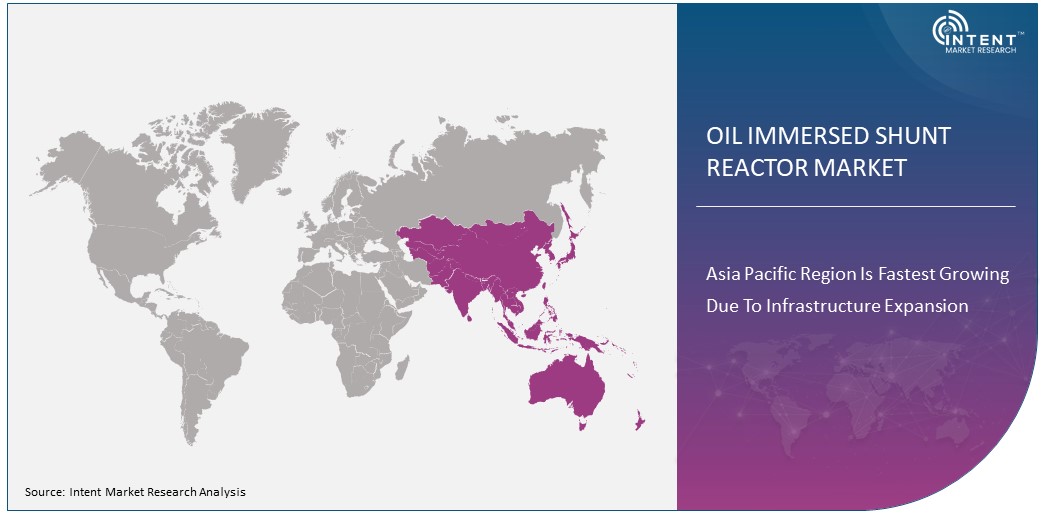 INTENT™
MARKET RESEARCH

OIL IMMERSED SHUNT REACTOR MARKET

Asia Pacific Region Is Fastest Growing Due To Infrastructure Expansion

Source: Intent Market Research Analysis